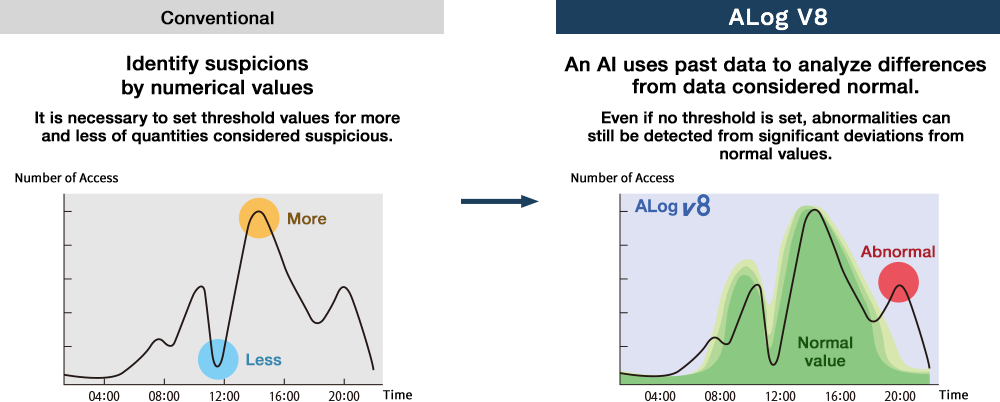 Conventional

Identify suspicions by numerical values

It is necessary to set threshold values for more and less of quantities considered suspicious.

Number of Access

More

Less

04:00 08:00 12:00 16:00 20:00 Time

ALog V8

An AI uses past data to analyze differences from data considered normal.

Even if no threshold is set, abnormalities can still be detected from significant deviations from normal values.

Number of Access

ALog v8

Abnormal

Normal value

04:00 08:00 12:00 16:00 20:00 Time